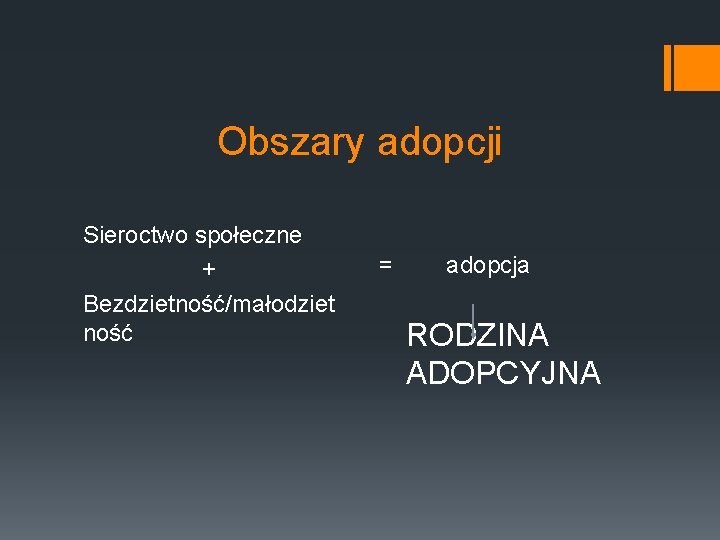 Obszary adopcji

Sieroctwo społeczne
+
Bezdzietność/małodzietność

= adopcja

RODZINA ADOPCYJNA